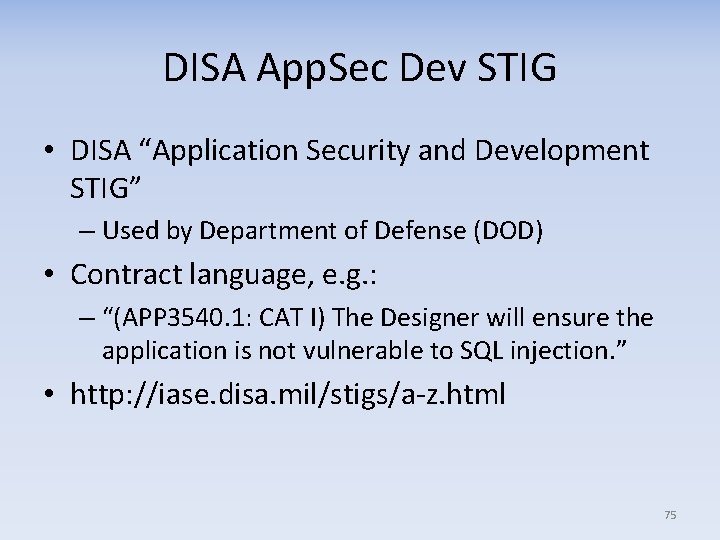 DISA AppSec Dev STIG

• DISA “Application Security and Development STIG”
– Used by Department of Defense (DOD)

• Contract language, e.g.:
– “(APP3540.1: CAT I) The Designer will ensure the application is not vulnerable to SQL injection.”

• http://iase.disa.mil/stigs/a-z.html

75